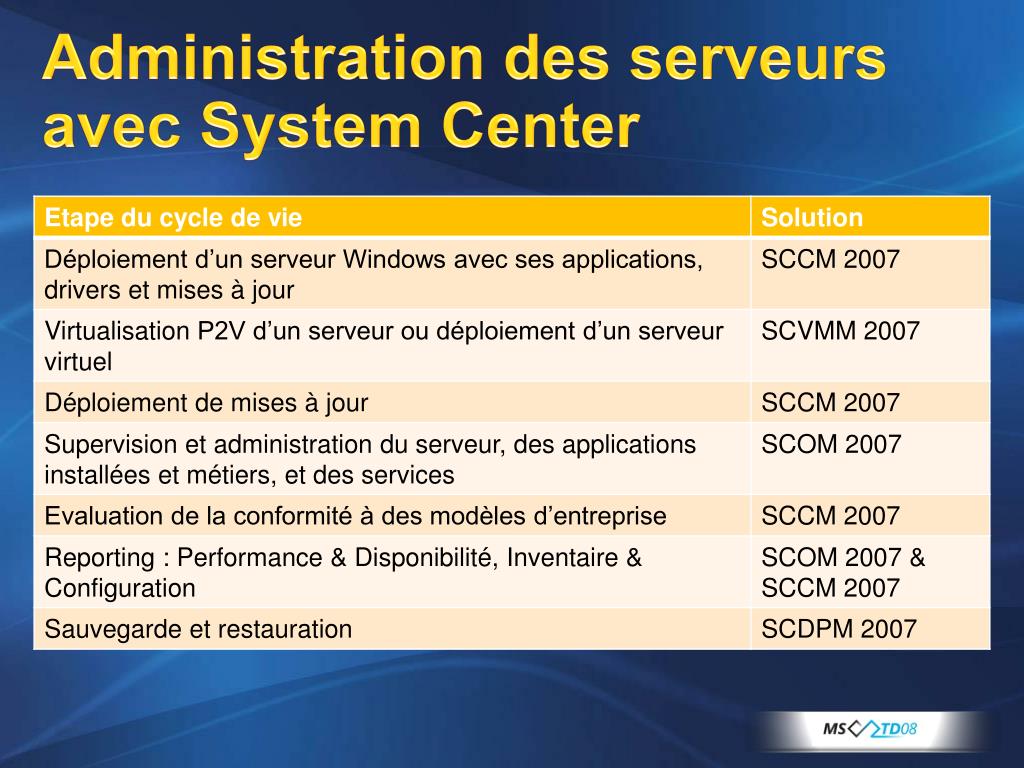 Administration des serveurs avec System Center

| Etape du cycle de vie | Solution |
|---|---|
| Déploiement d’un serveur Windows avec ses applications, drivers et mises à jour | SCCM 2007 |
| Virtualisation P2V d’un serveur ou déploiement d’un serveur virtuel | SCVMM 2007 |
| Déploiement de mises à jour | SCCM 2007 |
| Supervision et administration du serveur, des applications installées et métiers, et des services | SCOM 2007 |
| Evaluation de la conformité à des modèles d’entreprise | SCCM 2007 |
| Reporting : Performance & Disponibilité, Inventaire & Configuration | SCOM 2007 & SCCM 2007 |
| Sauvegarde et restauration | SCDPM 2007 |

MS TD08